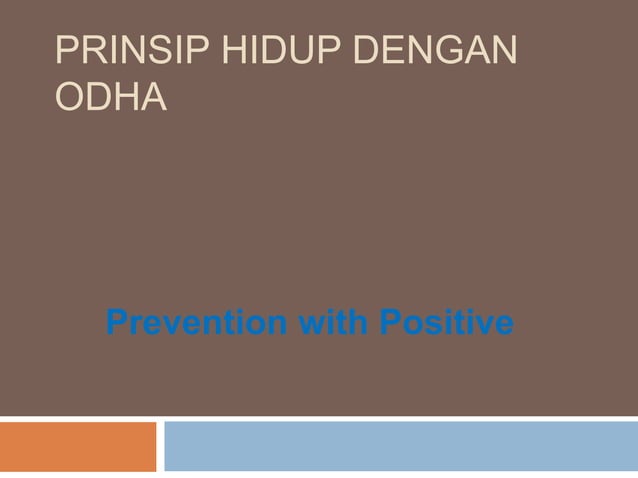 PRINSIP HIDUP DENGAN ODHA

Prevention with Positive